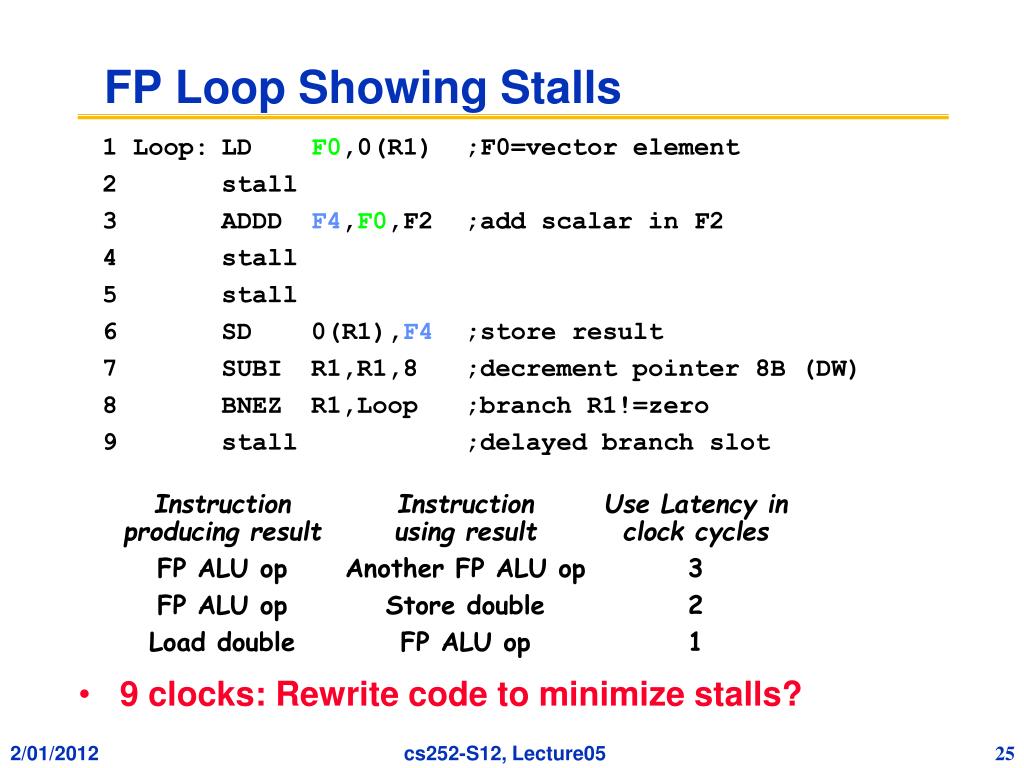 FP Loop Showing Stalls

1 Loop: LD F0,0(R1) ;F0=vector element
2 stall
3 ADDD F4,F0,F2 ;add scalar in F2
4 stall
5 stall
6 SD 0(R1),F4 ;store result
7 SUBI R1,R1,8 ;decrement pointer 8B (DW)
8 BNEZ R1,Loop ;branch R1!=zero
9 stall ;delayed branch slot

| Instruction producing result | Instruction using result | Use Latency in clock cycles |
|---|---|---|
| FP ALU op | Another FP ALU op | 3 |
| FP ALU op | Store double | 2 |
| Load double | FP ALU op | 1 |

• 9 clocks: Rewrite code to minimize stalls?

2/01/2012 cs252-S12, Lecture05 25